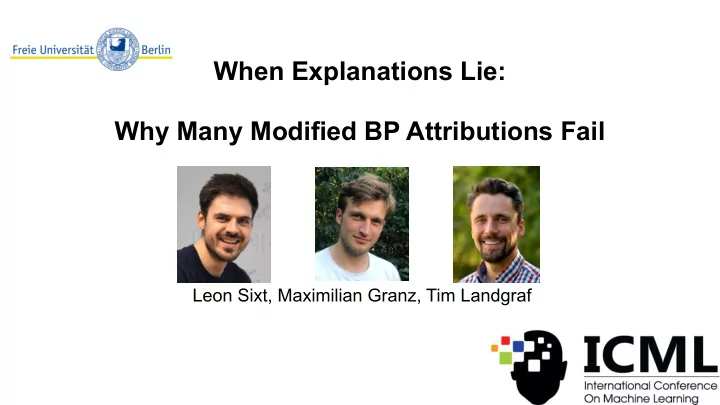 Freie Universität Berlin

When Explanations Lie:

Why Many Modified BP Attributions Fail

Leon Sixt, Maximilian Granz, Tim Landgraf

ICML
International Conference
On Machine Learning